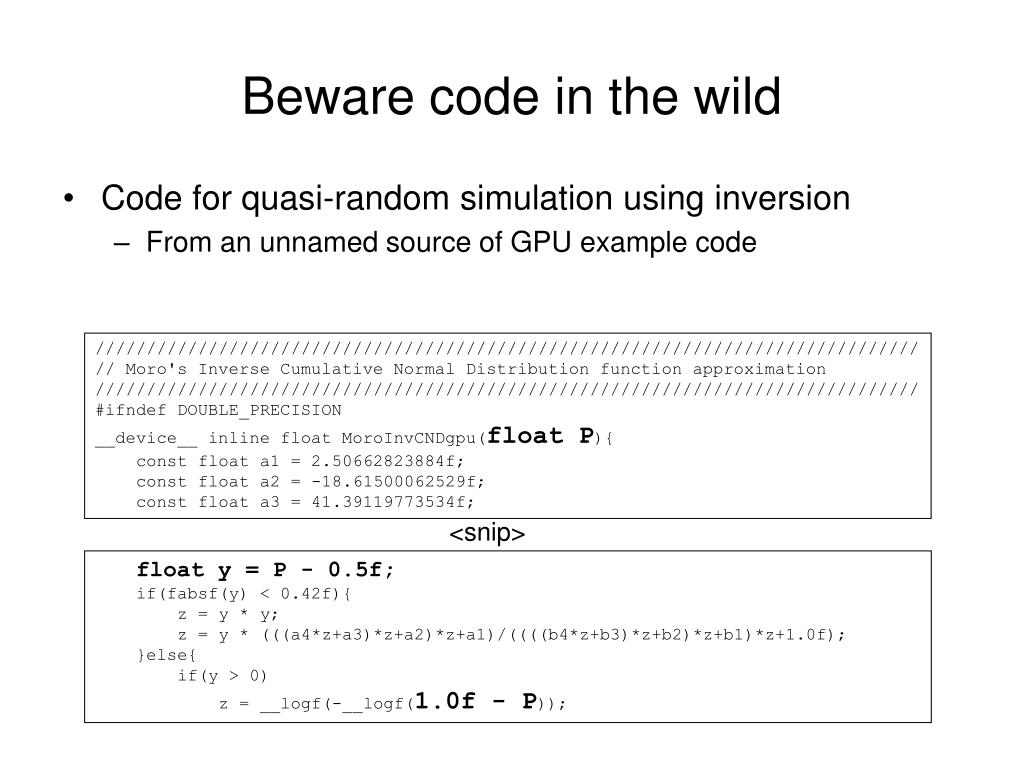 Beware code in the wild

• Code for quasi-random simulation using inversion
  – From an unnamed source of GPU example code

////////////////////////////////////////////////////////////////////////////////
// Moro's Inverse Cumulative Normal Distribution function approximation
////////////////////////////////////////////////////////////////////////////////
#ifndef DOUBLE_PRECISION
__device__ inline float MoroInvCNDgpu(float P){
    const float a1 = 2.50662823884f;
    const float a2 = -18.61500062529f;
    const float a3 = 41.39119773534f;

<snip>

    float y = P - 0.5f;
    if(fabsf(y) < 0.42f){
        z = y * y;
        z = y * (((a4*z+a3)*z+a2)*z+a1)/((((b4*z+b3)*z+b2)*z+b1)*z+1.0f);
    }else{
        if(y > 0)
            z = __logf(-__logf(1.0f - P));